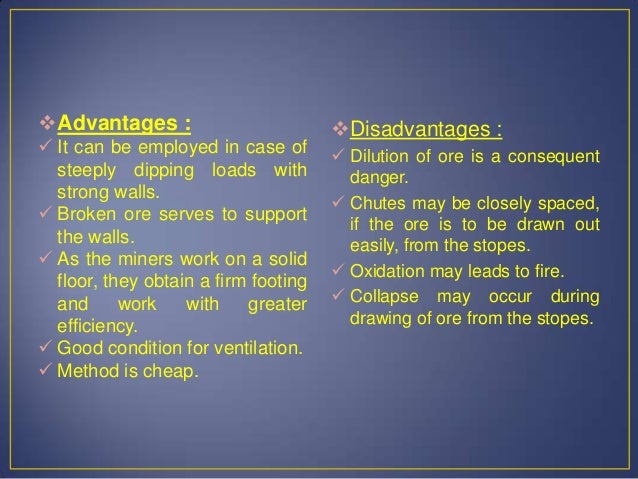 ❖ Advantages :
✓ It can be employed in case of steeply dipping loads with strong walls.
✓ Broken ore serves to support the walls.
✓ As the miners work on a solid floor, they obtain a firm footing and work with greater efficiency.
✓ Good condition for ventilation.
✓ Method is cheap.

❖ Disadvantages :
✓ Dilution of ore is a consequent danger.
✓ Chutes may be closely spaced, if the ore is to be drawn out easily, from the stopes.
✓ Oxidation may leads to fire.
✓ Collapse may occur during drawing of ore from the stopes.